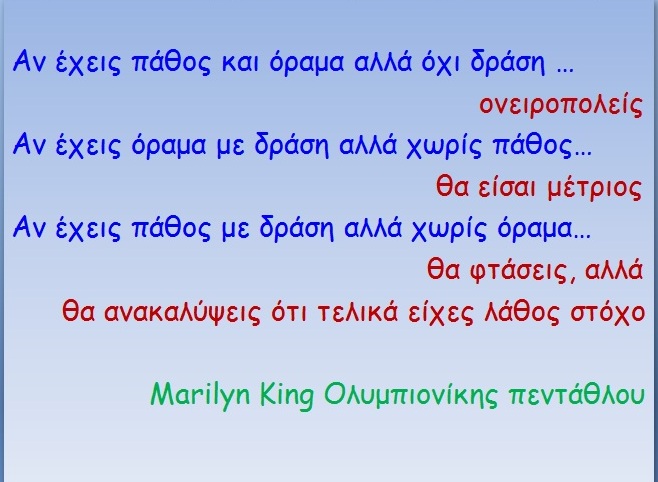 Αν έχεις πάθος και όραμα αλλά όχι δράση …
ονειροπολείς
Αν έχεις όραμα με δράση αλλά χωρίς πάθος…
θα είσαι μέτριος
Αν έχεις πάθος με δράση αλλά χωρίς όραμα…
θα φτάσεις, αλλά
θα ανακαλύψεις ότι τελικά είχες λάθος στόχο

Marilyn King Ολυμπιονίκης πεντάθλου